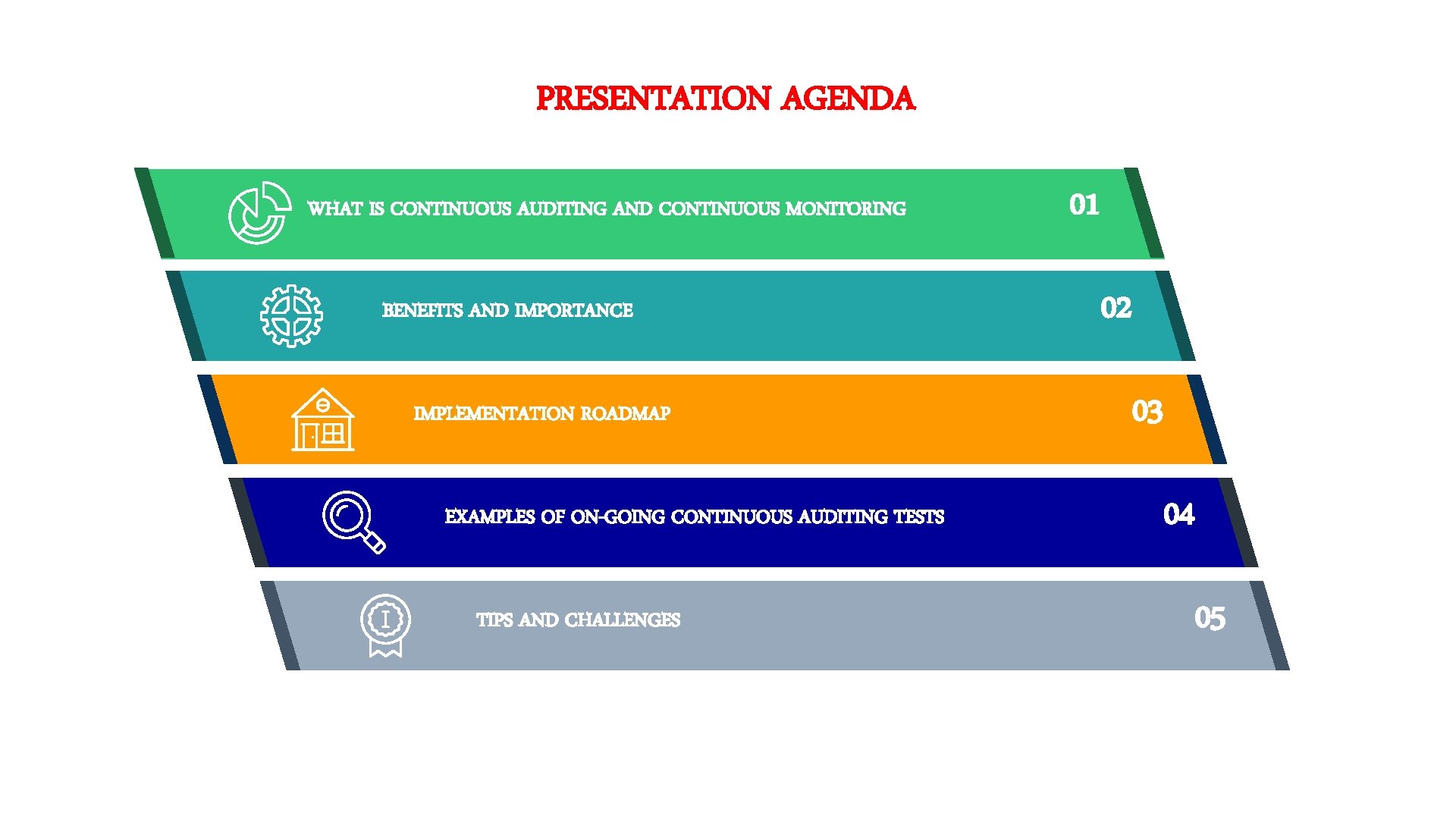 PRESENTATION AGENDA

WHAT IS CONTINUOUS AUDITING AND CONTINUOUS MONITORING 01

BENEFITS AND IMPORTANCE 02

IMPLEMENTATION ROADMAP 03

EXAMPLES OF ON-GOING CONTINUOUS AUDITING TESTS 04

TIPS AND CHALLENGES 05